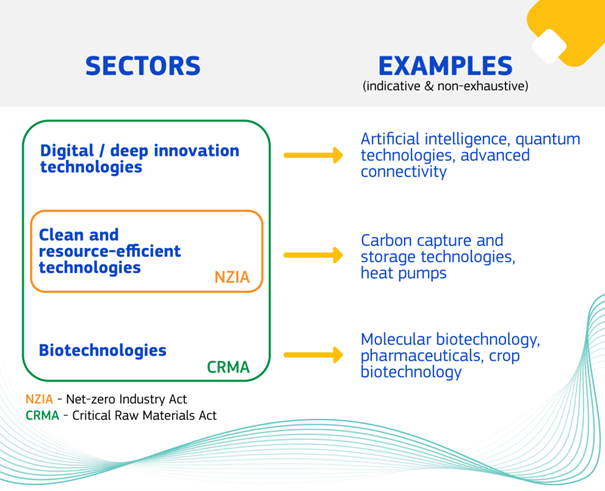 SECTORS

EXAMPLES
(indicative & non-exhaustive)

Digital / deep innovation technologies

Artificial intelligence, quantum technologies, advanced connectivity

Clean and resource-efficient technologies

NZIA

Carbon capture and storage technologies, heat pumps

Biotechnologies

CRMA

Molecular biotechnology, pharmaceuticals, crop biotechnology

NZIA - Net-zero Industry Act
CRMA - Critical Raw Materials Act